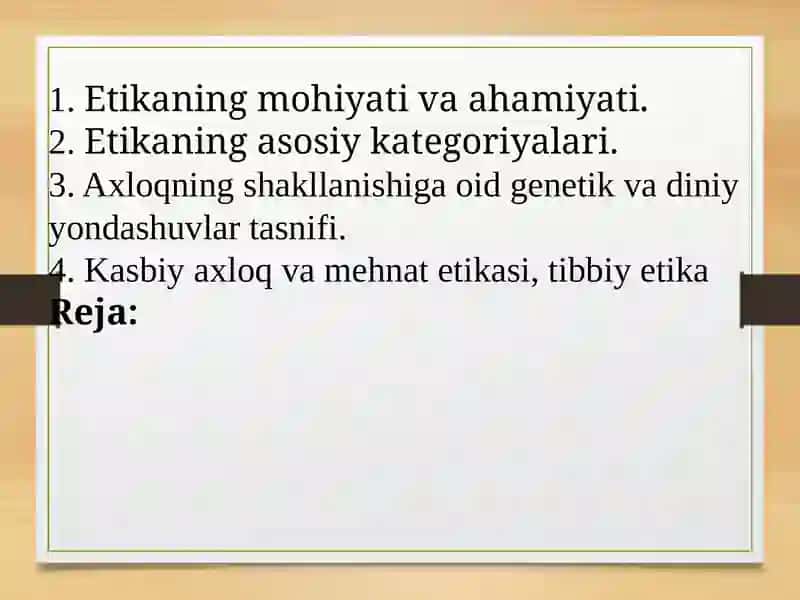 1. Etikaning mohiyati va ahamiyati.
2. Etikaning asosiy kategoriyalari.
3. Axloqning shakllanishiga oid genetik va diniy yondashuvlar tasnifi.
4. Kasbiy axloq va mehnat etikasi, tibbiy etika
Reja: